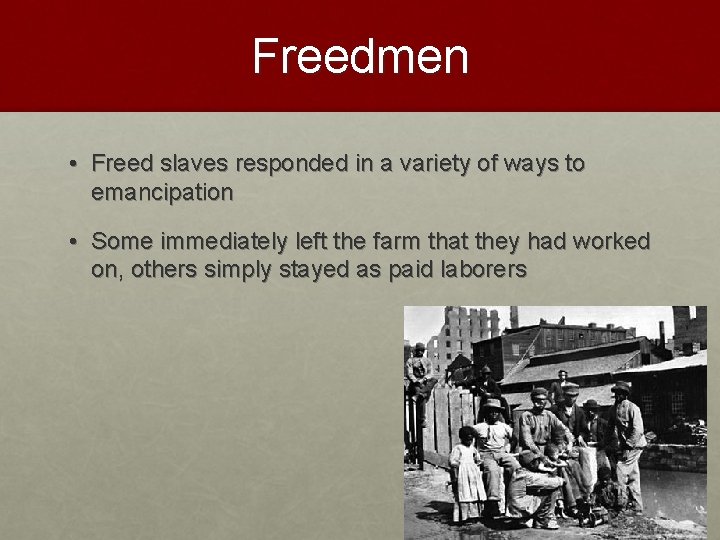 Freedmen

• Freed slaves responded in a variety of ways to emancipation

• Some immediately left the farm that they had worked on, others simply stayed as paid laborers